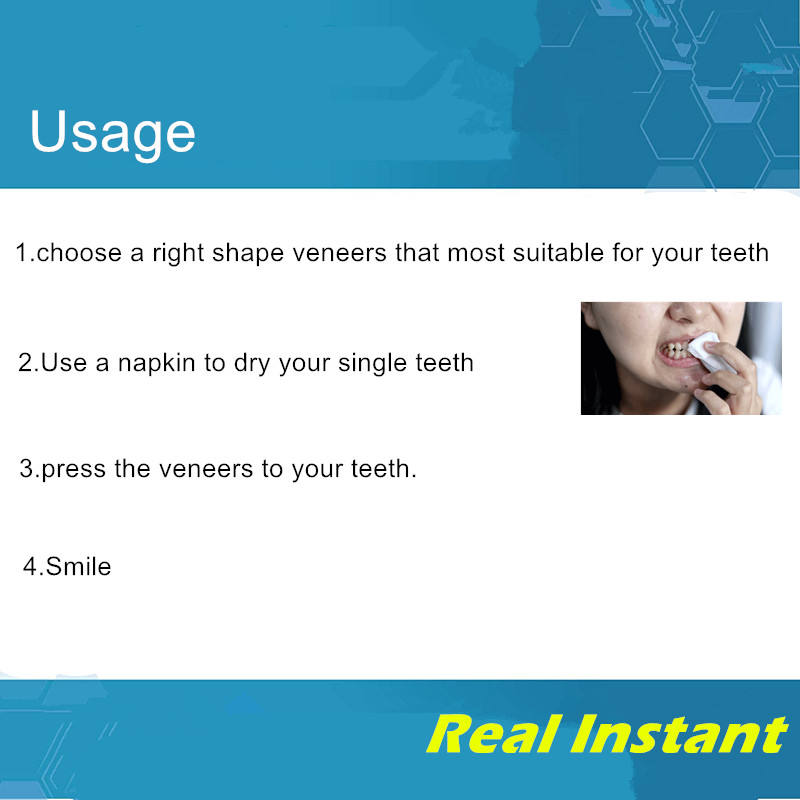 Usage

1.choose a right shape veneers that most suitable for your teeth

2.Use a napkin to dry your single teeth

3.press the veneers to your teeth.

4.Smile

Real Instant